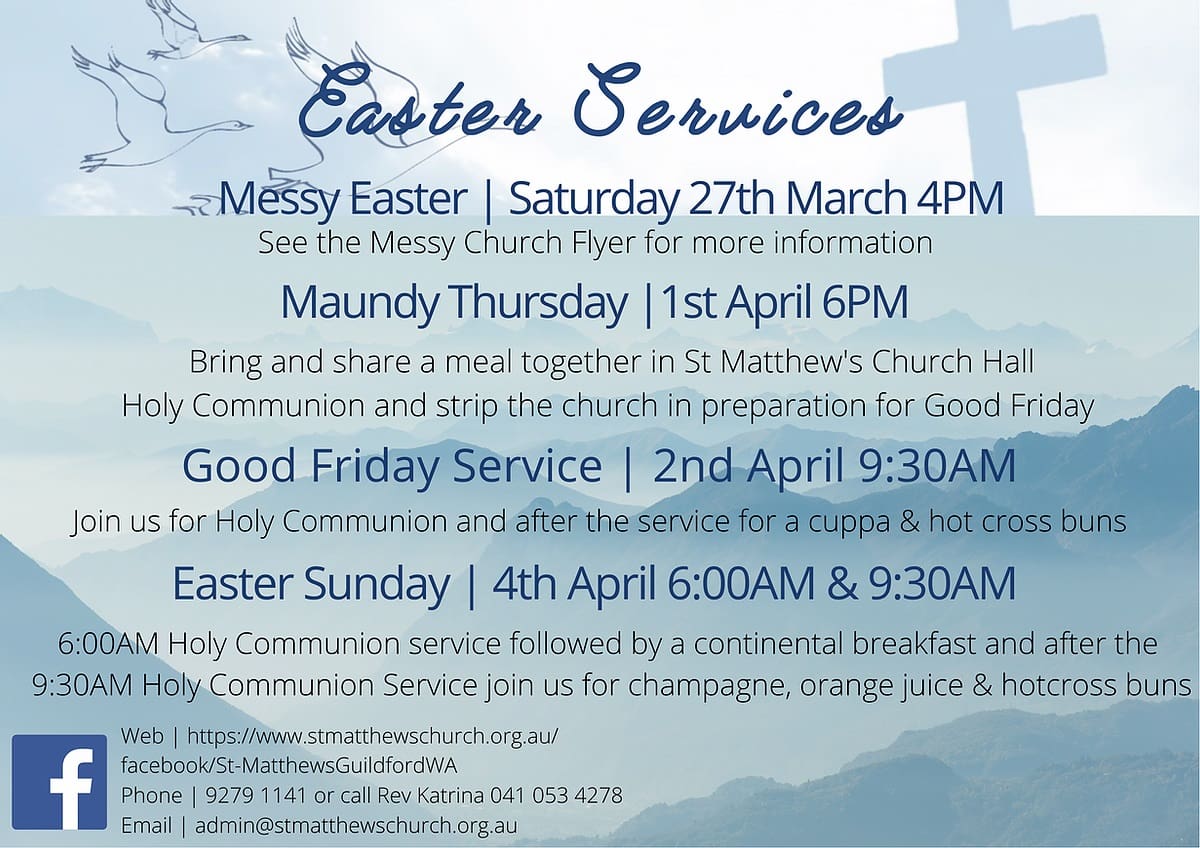 Easter Services

Messy Easter | Saturday 27th March 4PM

See the Messy Church Flyer for more information

Maundy Thursday |1st April 6PM

Bring and share a meal together in St Matthew's Church Hall
Holy Communion and strip the church in preparation for Good Friday

Good Friday Service | 2nd April 9:30AM

Join us for Holy Communion and after the service for a cuppa & hot cross buns

Easter Sunday | 4th April 6:00AM & 9:30AM

6:00AM Holy Communion service followed by a continental breakfast and after the 9:30AM Holy Communion Service join us for champagne, orange juice & hotcross buns

f

Web | https://www.stmatthewschurch.org.au/
facebook/St-MatthewsGuildfordWA
Phone | 9279 1141 or call Rev Katrina 041 053 4278
Email | admin@stmatthewschurch.org.au